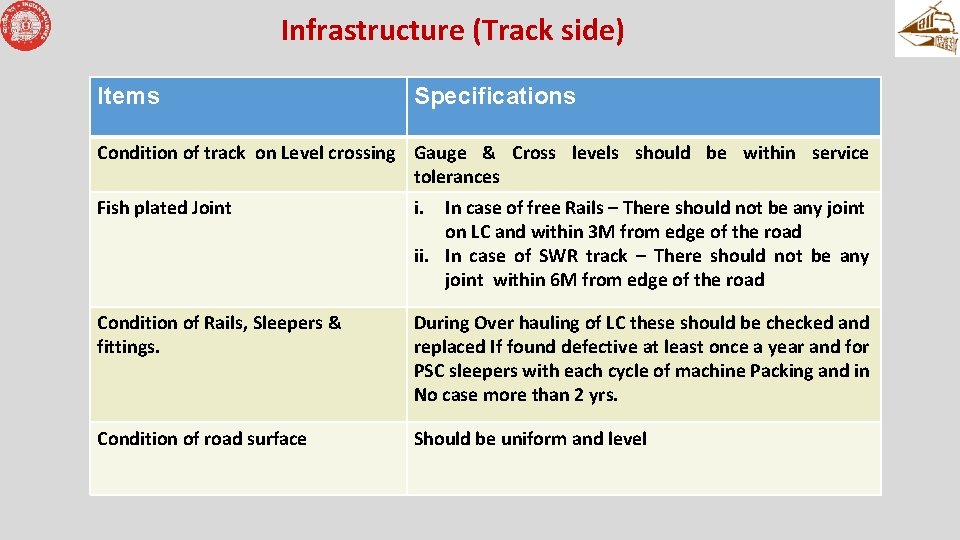 Infrastructure (Track side)

| Items | Specifications |
|---|---|
| Condition of track on Level crossing | Gauge & Cross levels should be within service tolerances |
| Fish plated Joint | i. In case of free Rails – There should not be any joint on LC and within 3M from edge of the road ii. In case of SWR track – There should not be any joint within 6M from edge of the road |
| Condition of Rails, Sleepers & fittings. | During Over hauling of LC these should be checked and replaced If found defective at least once a year and for PSC sleepers with each cycle of machine Packing and in No case more than 2 yrs. |
| Condition of road surface | Should be uniform and level |